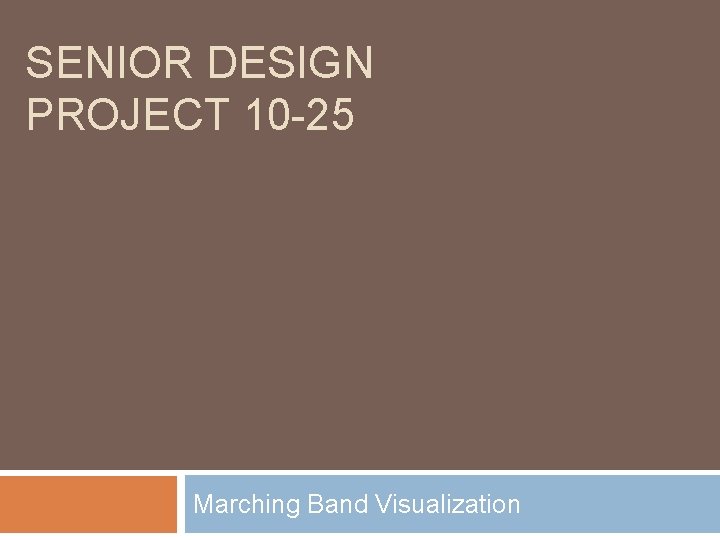 SENIOR DESIGN PROJECT 10-25

Marching Band Visualization